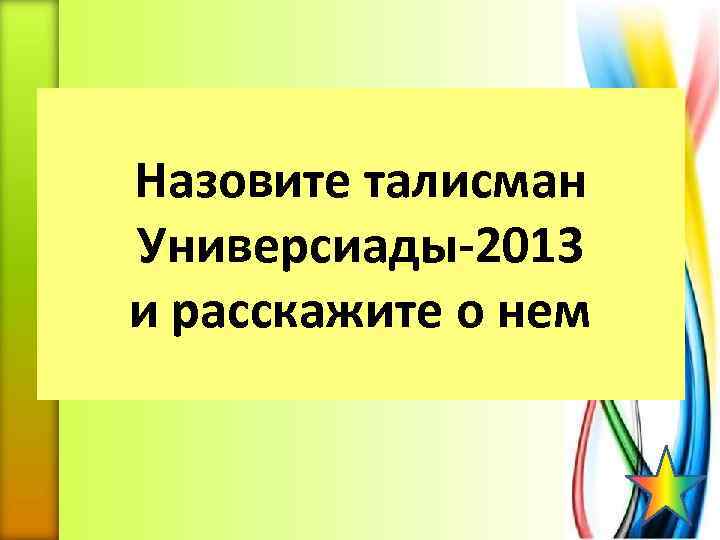 Назовите талисман Универсиады-2013 и расскажите о нем